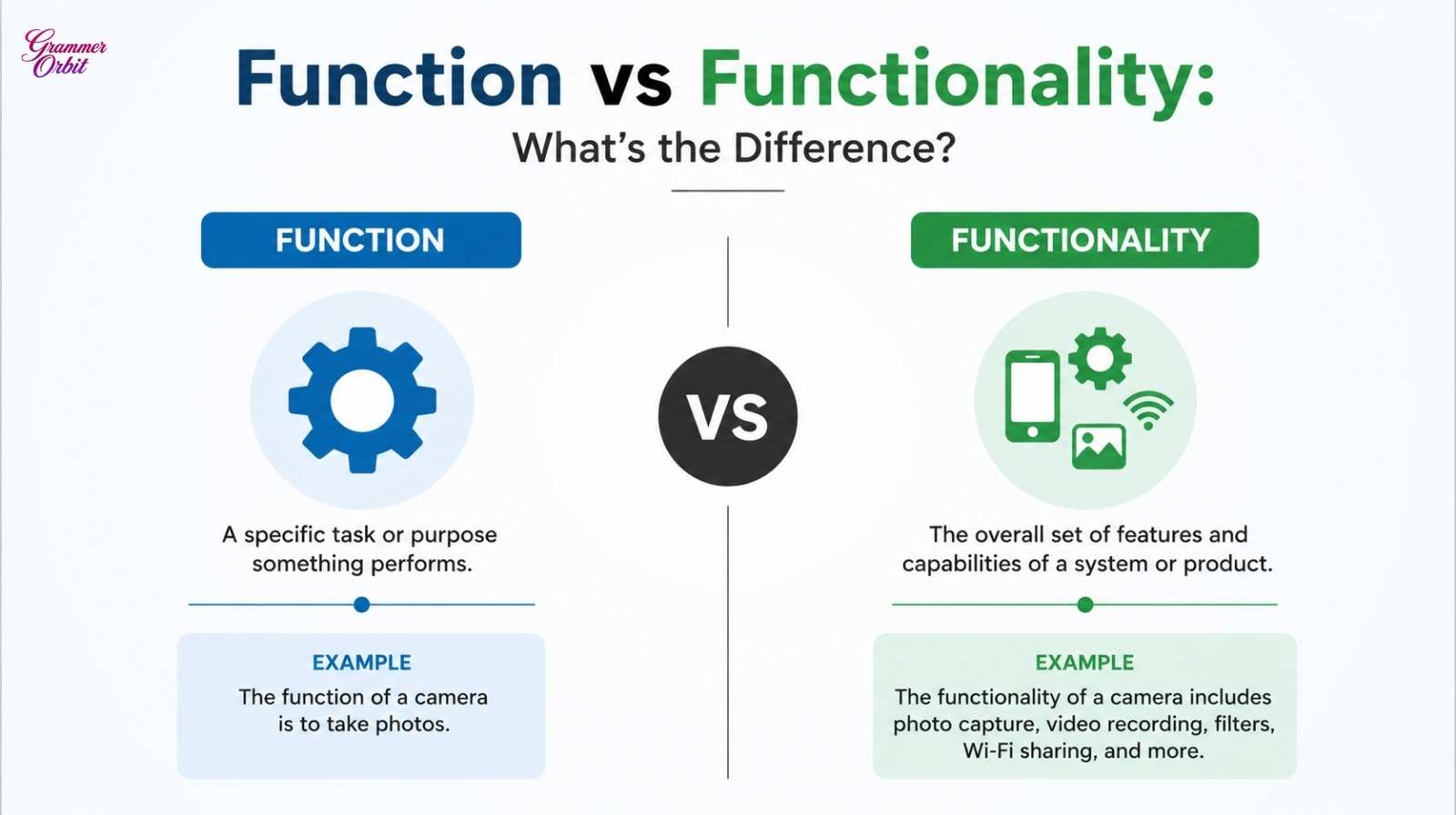 Grammer Orbit

Function vs Functionality:
What's the Difference?

FUNCTION

A specific task or purpose something performs.

EXAMPLE
The function of a camera is to take photos.

VS

FUNCTIONALITY

The overall set of features and capabilities of a system or product.

EXAMPLE
The functionality of a camera includes photo capture, video recording, filters, Wi-Fi sharing, and more.